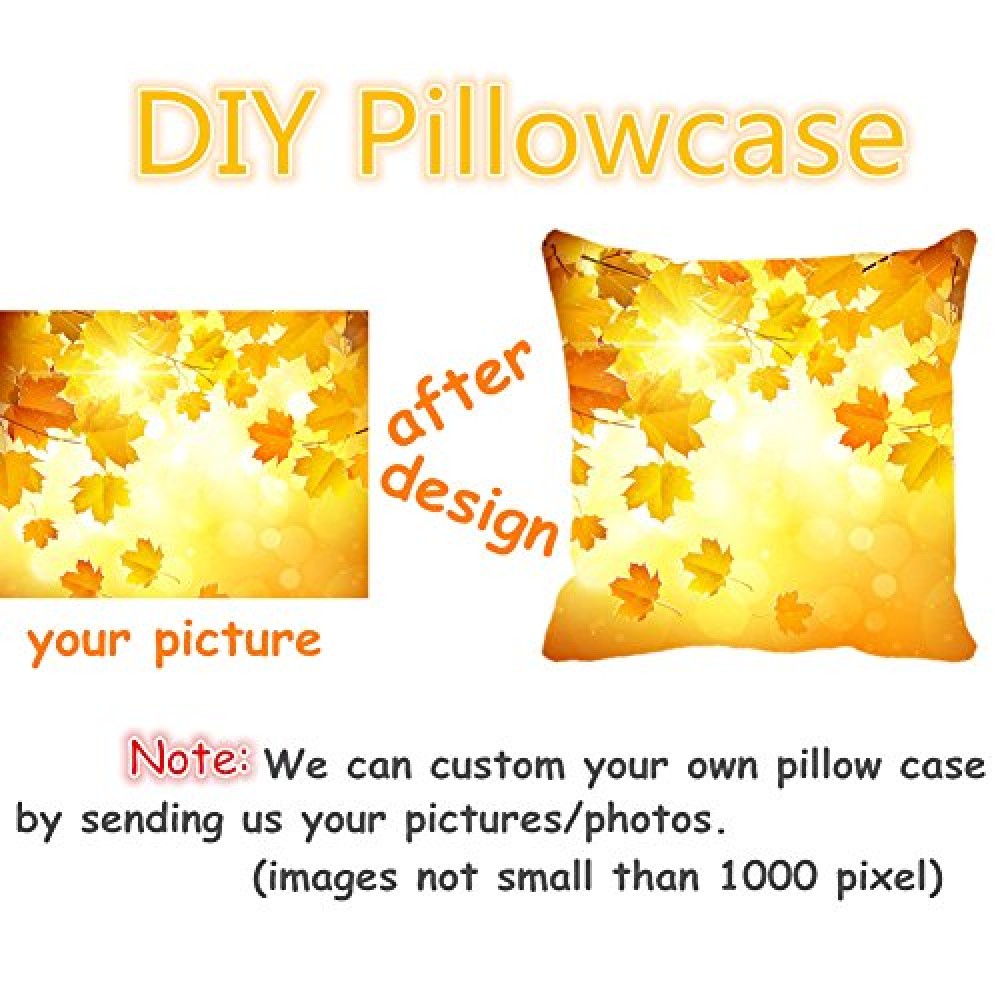 DIY Pillowcase

your picture

after design

Note: We can custom your own pillow case by sending us your pictures/photos.
(images not small than 1000 pixel)